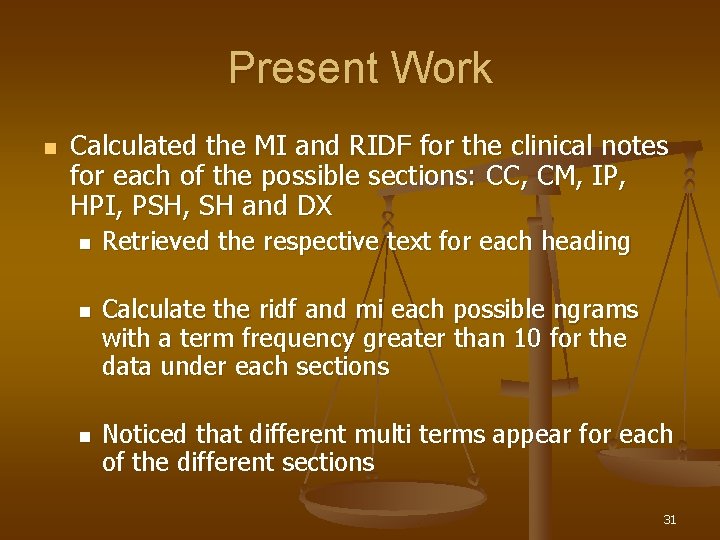 Present Work

- Calculated the MI and RIDF for the clinical notes for each of the possible sections: CC, CM, IP, HPI, PSH, SH and DX
  - Retrieved the respective text for each heading
  - Calculate the ridf and mi each possible ngrams with a term frequency greater than 10 for the data under each sections
  - Noticed that different multi terms appear for each of the different sections

31